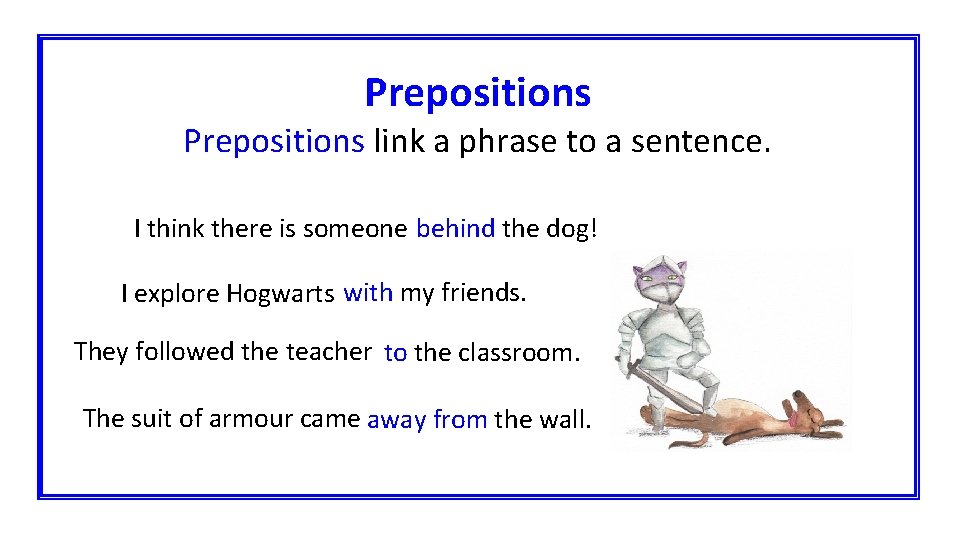 Prepositions

Prepositions link a phrase to a sentence.

I think there is someone behind the dog!

I explore Hogwarts with my friends.

They followed the teacher to the classroom.

The suit of armour came away from the wall.